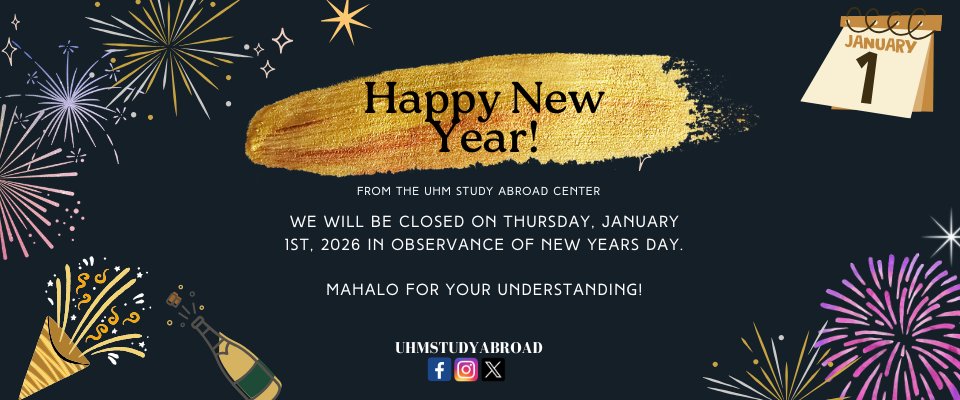 JANUARY
1

Happy New Year!

FROM THE UHM STUDY ABROAD CENTER

WE WILL BE CLOSED ON THURSDAY, JANUARY 1ST, 2026 IN OBSERVANCE OF NEW YEARS DAY.

MAHALO FOR YOUR UNDERSTANDING!

UHMSTUDYABROAD